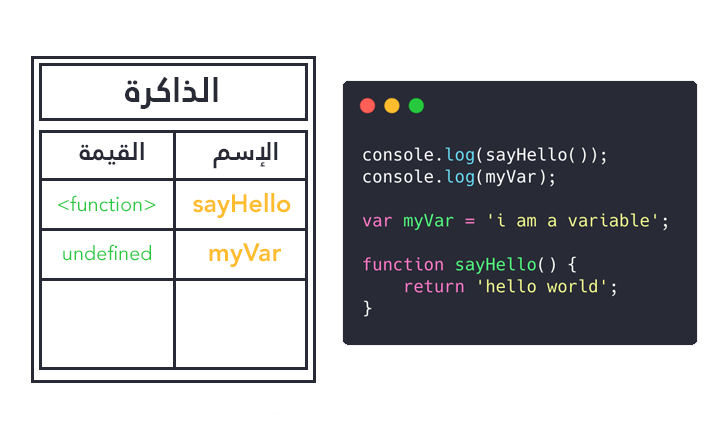 الذاكرة

| الإسم | القيمة |
|---|---|
| sayHello | <function> |
| myVar | undefined |
| | |

console.log(sayHello());
console.log(myVar);

var myVar = 'i am a variable';

function sayHello() {
    return 'hello world';
}